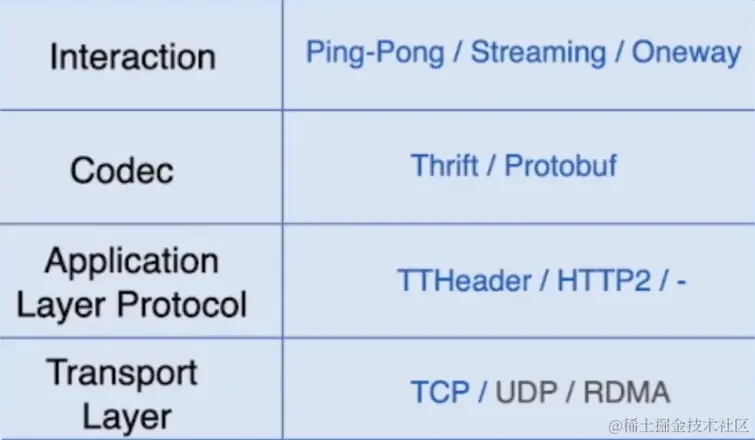 | Interaction | Ping-Pong / Streaming / Oneway |
|---|---|
| Codec | Thrift / Protobuf |
| Application Layer Protocol | TTHeader / HTTP2 / - |
| Transport Layer | TCP / UDP / RDMA |

@稀土掘金技术社区